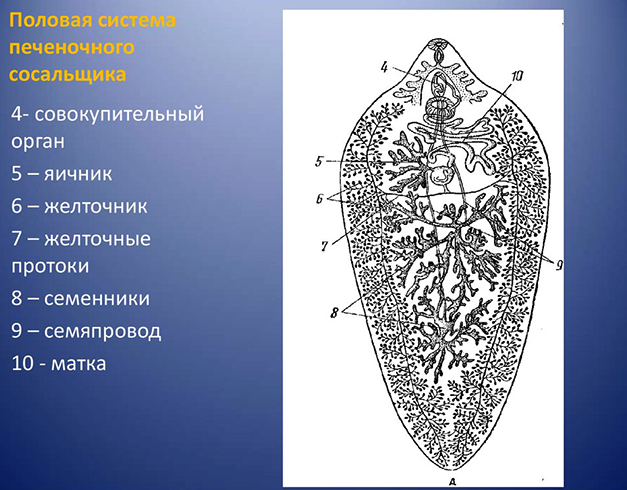 Половая система печеночного сосальщика

4- совокупительный орган

5 – яичник

6 – желточник

7 – желточные протоки

8 – семенники

9 – семяпровод

10 - матка

4
10
5
6
7
9
8
А